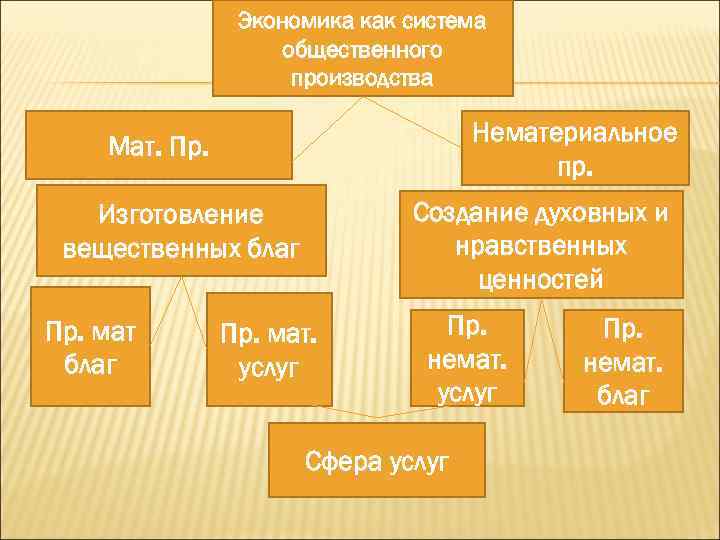 Экономика как система общественного производства

Мат. Пр.

Нематериальное пр.

Изготовление вещественных благ

Создание духовных и нравственных ценностей

Пр. мат благ

Пр. мат. услуг

Пр. немат. услуг

Пр. немат. благ

Сфера услуг